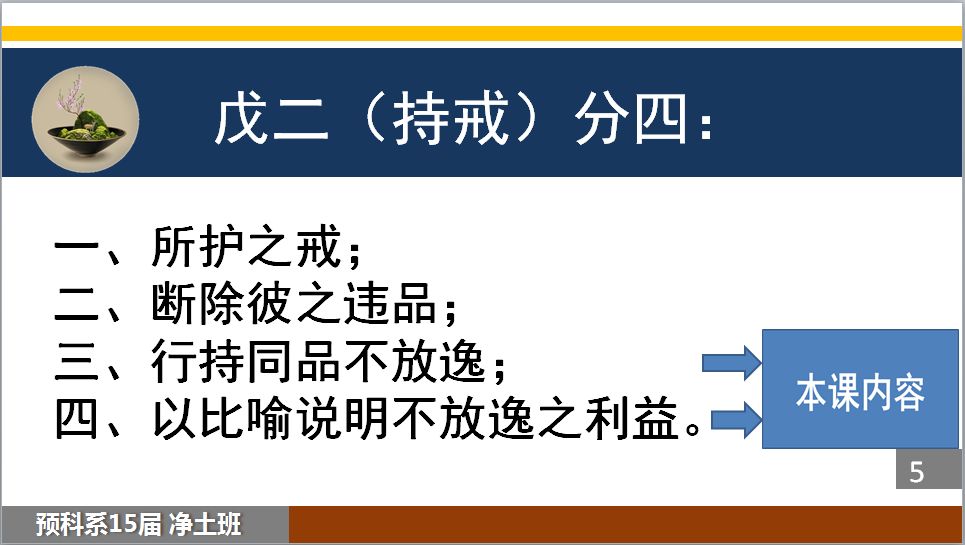 戊二（持戒）分四：

一、所护之戒；
二、断除彼之违品；
三、行持同品不放逸；
四、以比喻说明不放逸之利益。

本课内容

5

预科系15届 净土班